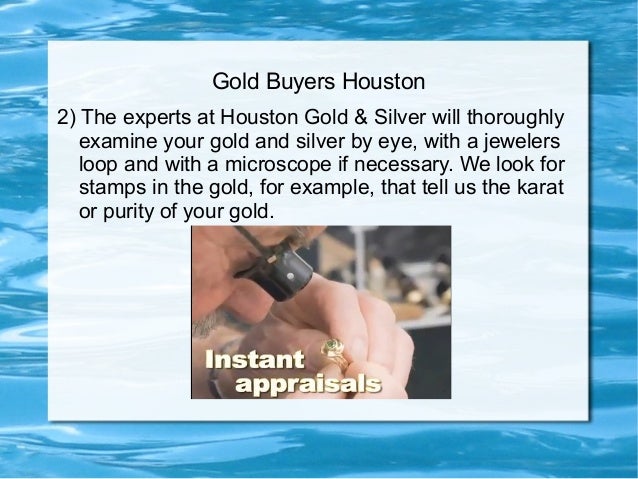 Gold Buyers Houston

2) The experts at Houston Gold & Silver will thoroughly examine your gold and silver by eye, with a jewelers loop and with a microscope if necessary. We look for stamps in the gold, for example, that tell us the karat or purity of your gold.

Instant appraisals